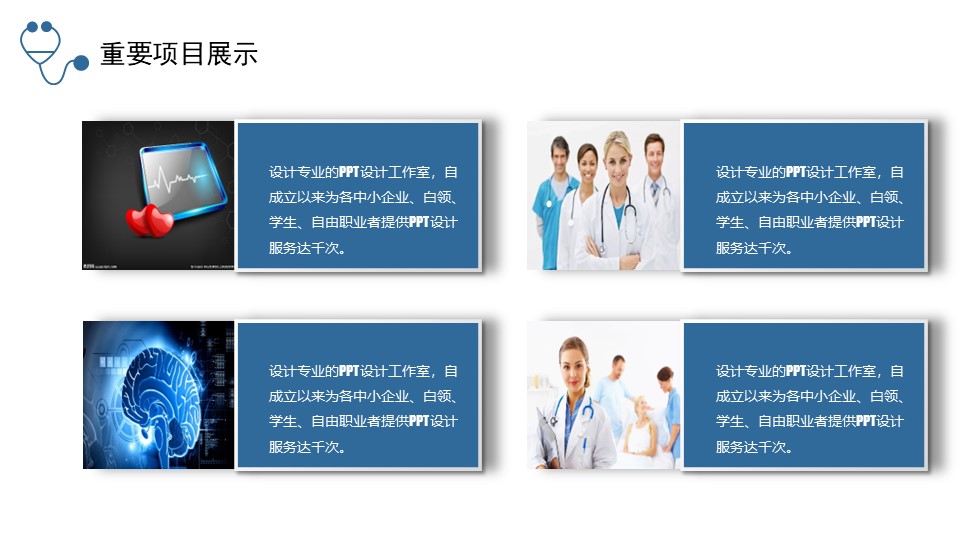 重要项目展示

设计专业的PPT设计工作室，自成立以来为各中小企业、白领、学生、自由职业者提供PPT设计服务达千次。

设计专业的PPT设计工作室，自成立以来为各中小企业、白领、学生、自由职业者提供PPT设计服务达千次。

设计专业的PPT设计工作室，自成立以来为各中小企业、白领、学生、自由职业者提供PPT设计服务达千次。

设计专业的PPT设计工作室，自成立以来为各中小企业、白领、学生、自由职业者提供PPT设计服务达千次。